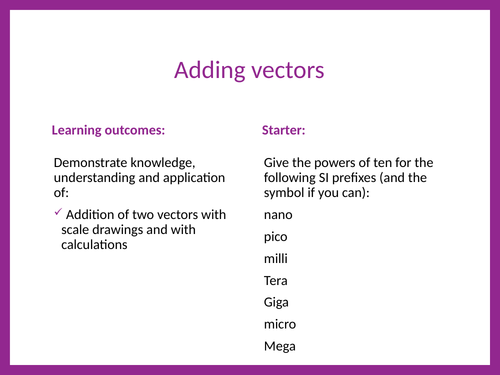 Adding vectors

Learning outcomes:

Demonstrate knowledge, understanding and application of:

✓ Addition of two vectors with scale drawings and with calculations

Starter:

Give the powers of ten for the following SI prefixes (and the symbol if you can):

nano

pico

milli

Tera

Giga

micro

Mega